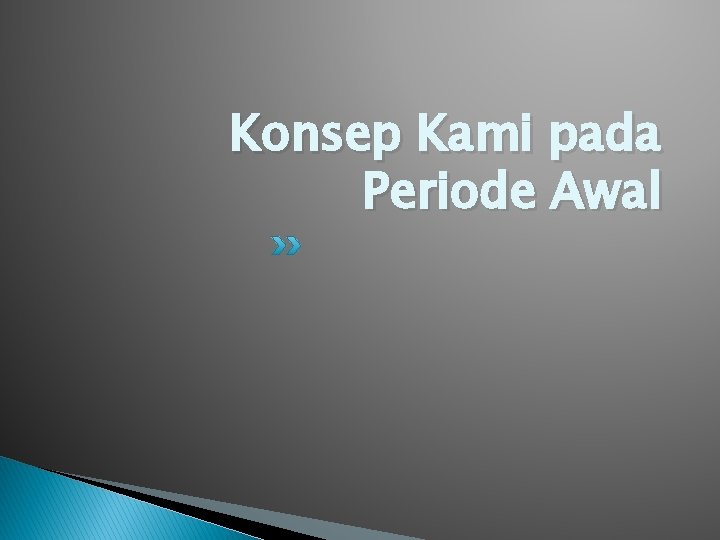 Konsep Kami pada Periode Awal